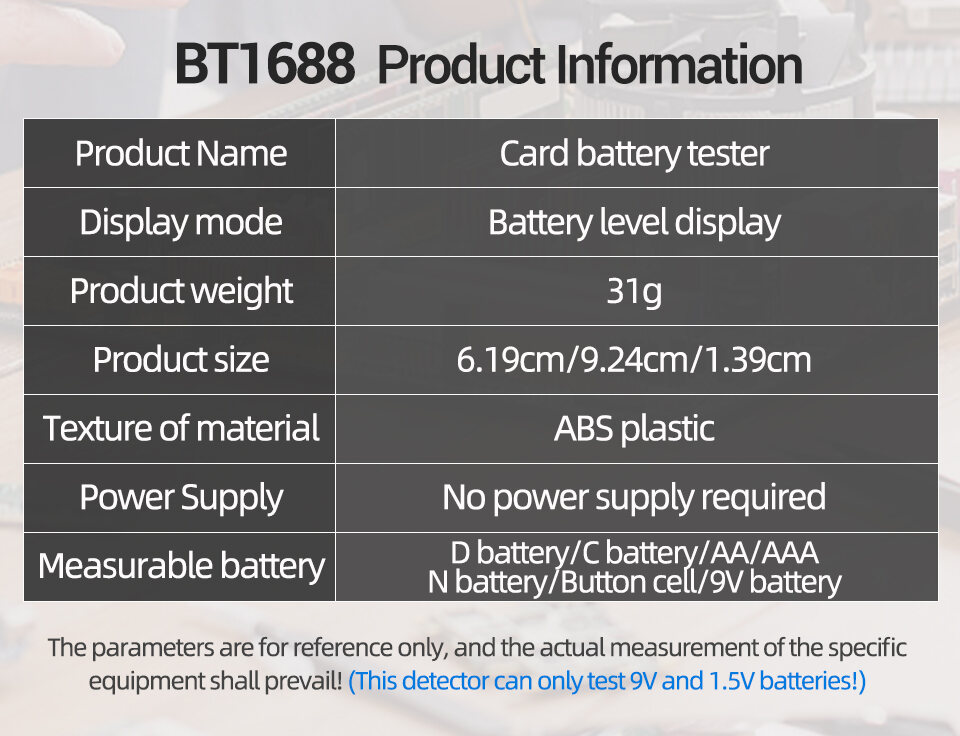 BT1688 Product Information

| Product Name | Card battery tester |
|---|---|
| Display mode | Battery level display |
| Product weight | 31g |
| Product size | 6.19cm/9.24cm/1.39cm |
| Texture of material | ABS plastic |
| Power Supply | No power supply required |
| Measurable battery | D battery/C battery/AA/AAA N battery/Button cell/9V battery |

The parameters are for reference only, and the actual measurement of the specific equipment shall prevail! (This detector can only test 9V and 1.5V batteries!)